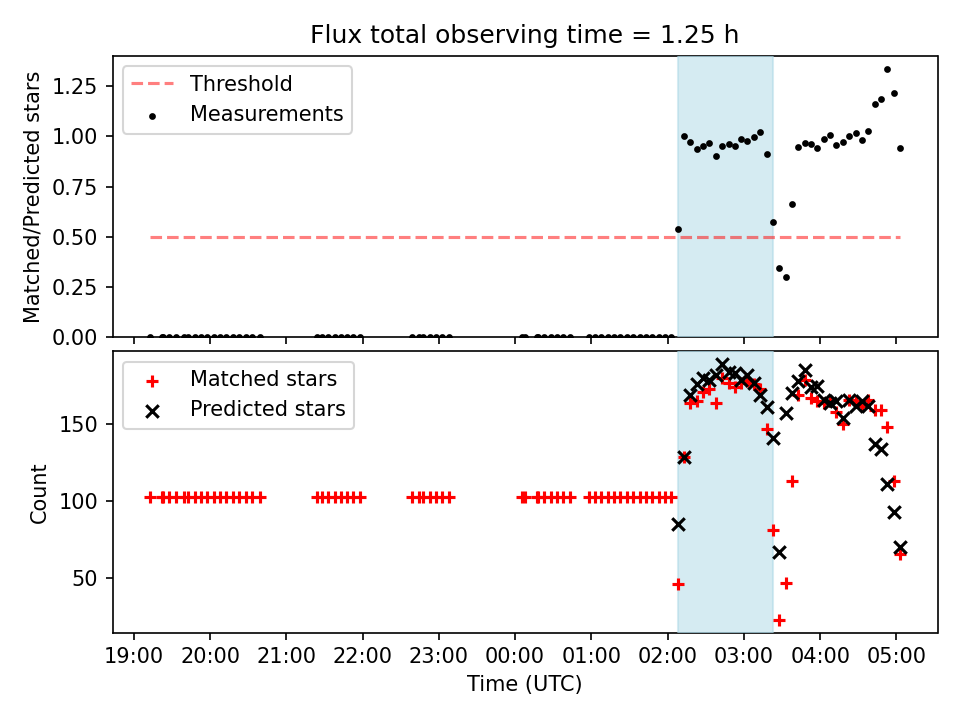 Flux total observing time = 1.25 h

Threshold
Measurements

Matched/Predicted stars

1.25
1.00
0.75
0.50
0.25
0.00

Matched stars
Predicted stars

Count

150
100
50

19:00
20:00
21:00
22:00
23:00
00:00
01:00
02:00
03:00
04:00
05:00

Time (UTC)